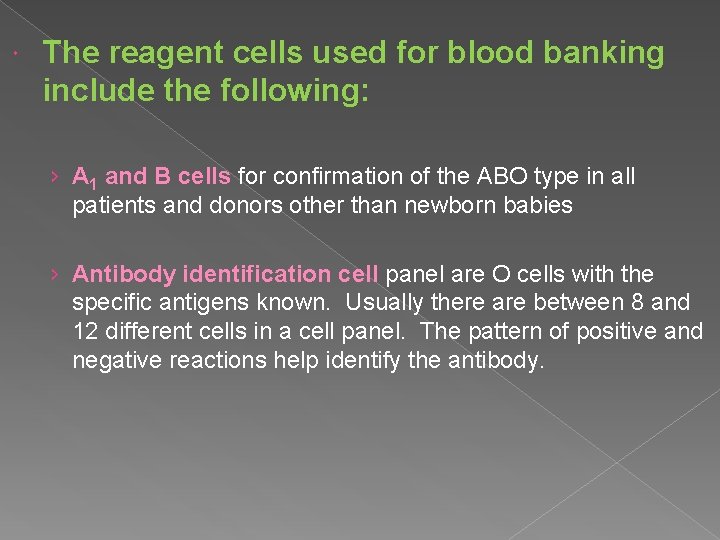 The reagent cells used for blood banking include the following:

› $A_1$ and B cells for confirmation of the ABO type in all patients and donors other than newborn babies

› Antibody identification cell panel are O cells with the specific antigens known. Usually there are between 8 and 12 different cells in a cell panel. The pattern of positive and negative reactions help identify the antibody.